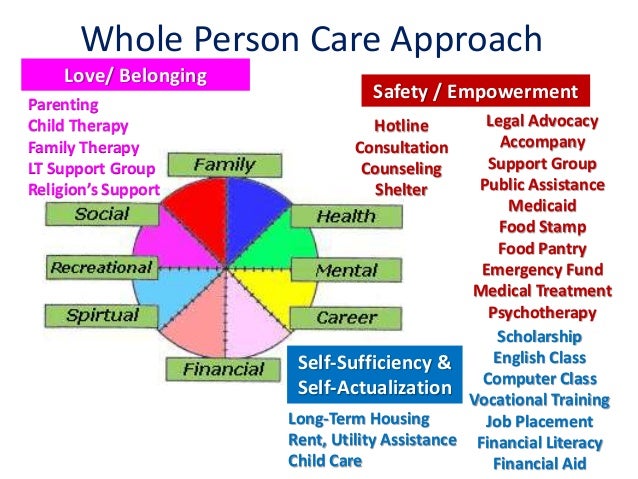 Whole Person Care Approach

Love/ Belonging

Parenting
Child Therapy
Family Therapy
LT Support Group
Religion's Support

Family
Social
Health
Recreational
Mental
Spirtual
Career
Financial

Safety / Empowerment

Hotline
Consultation
Counseling
Shelter

Legal Advocacy
Accompany
Support Group
Public Assistance
Medicaid
Food Stamp
Food Pantry
Emergency Fund
Medical Treatment
Psychotherapy

Self-Sufficiency & Self-Actualization

Long-Term Housing
Rent, Utility Assistance
Child Care

Scholarship
English Class
Computer Class
Vocational Training
Job Placement
Financial Literacy
Financial Aid